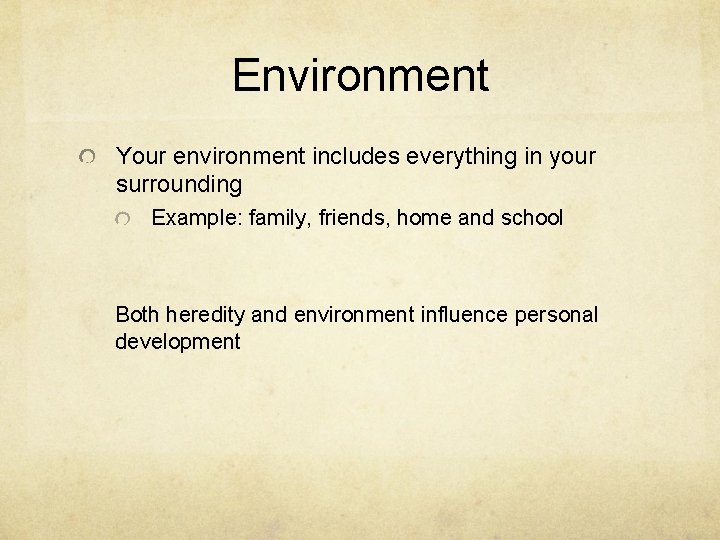 Environment

• Your environment includes everything in your surrounding

• Example: family, friends, home and school

Both heredity and environment influence personal development